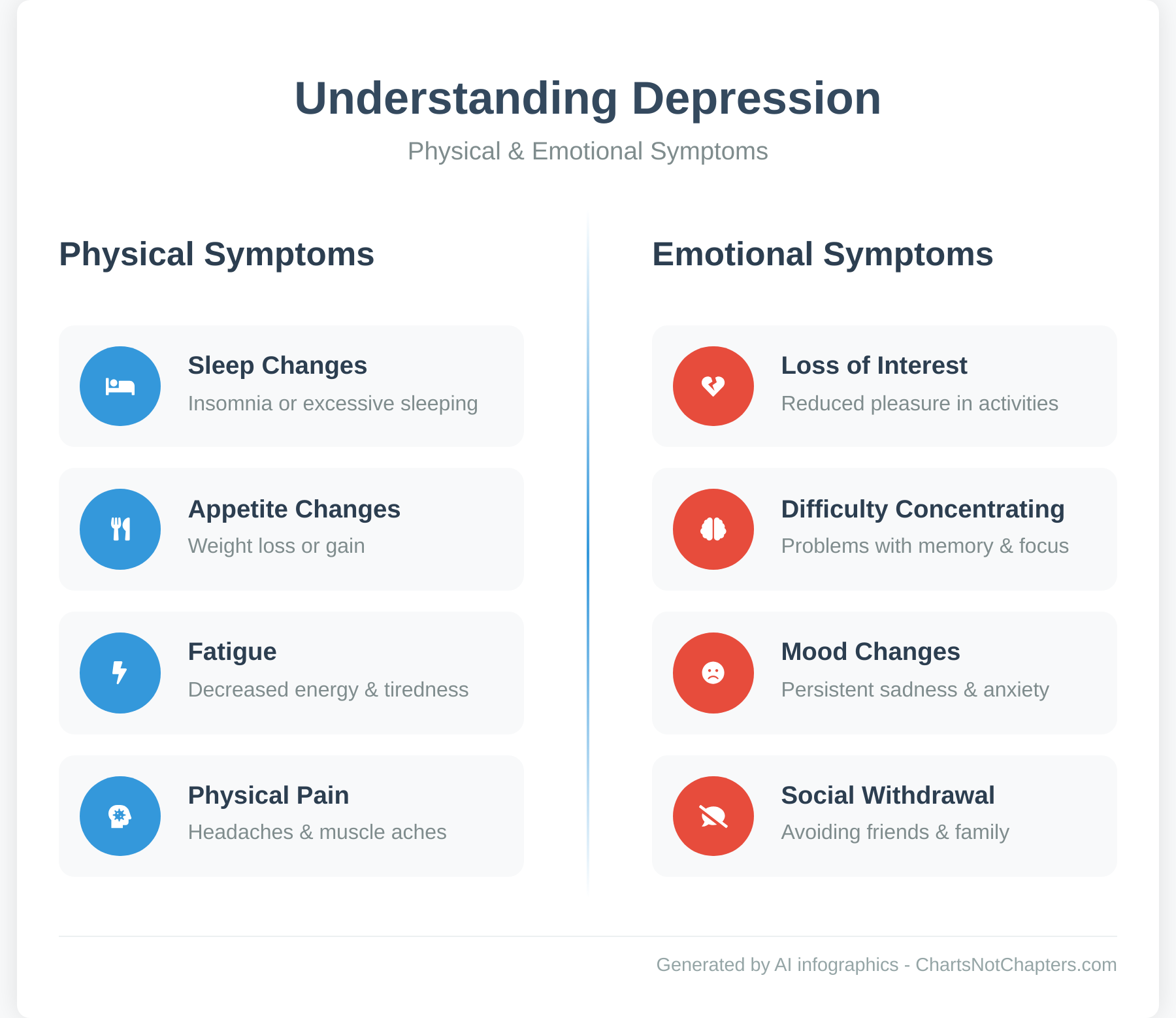 Understanding Depression

Physical & Emotional Symptoms

Physical Symptoms

Sleep Changes
Insomnia or excessive sleeping

Appetite Changes
Weight loss or gain

Fatigue
Decreased energy & tiredness

Physical Pain
Headaches & muscle aches

Emotional Symptoms

Loss of Interest
Reduced pleasure in activities

Difficulty Concentrating
Problems with memory & focus

Mood Changes
Persistent sadness & anxiety

Social Withdrawal
Avoiding friends & family

Generated by AI infographics - ChartsNotChapters.com